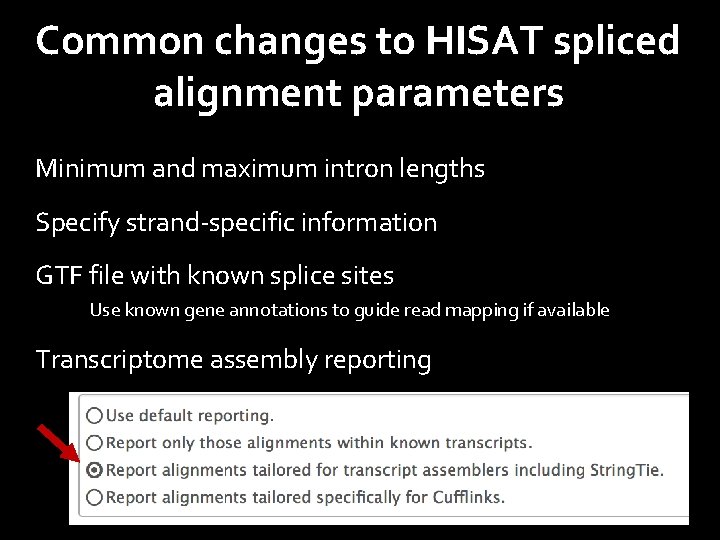 Common changes to HISAT spliced alignment parameters

Minimum and maximum intron lengths

Specify strand-specific information

GTF file with known splice sites

Use known gene annotations to guide read mapping if available

Transcriptome assembly reporting

Use default reporting.

Report only those alignments within known transcripts.

Report alignments tailored for transcript assemblers including StringTie.

Report alignments tailored specifically for Cufflinks.